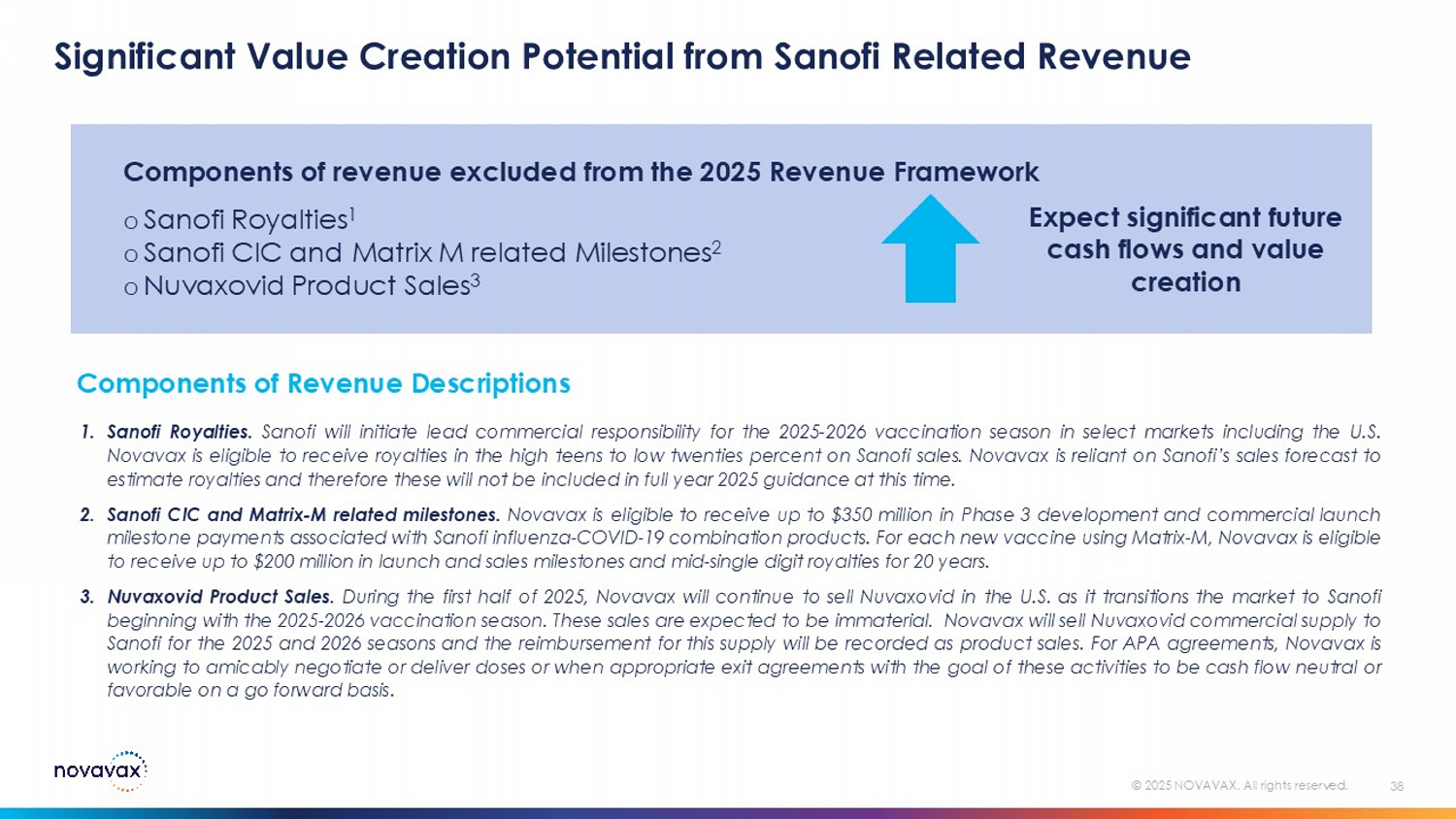 Significant Value Creation Potential from Sanofi Related Revenue

Components of revenue excluded from the 2025 Revenue Framework

o Sanofi Royalties$^1$
o Sanofi CIC and Matrix M related Milestones$^2$
o Nuvaxovid Product Sales$^3$

Expect significant future cash flows and value creation

Components of Revenue Descriptions

1. Sanofi Royalties. Sanofi will initiate lead commercial responsibility for the 2025-2026 vaccination season in select markets including the U.S. Novavax is eligible to receive royalties in the high teens to low twenties percent on Sanofi sales. Novavax is reliant on Sanofi's sales forecast to estimate royalties and therefore these will not be included in full year 2025 guidance at this time.

2. Sanofi CIC and Matrix-M related milestones. Novavax is eligible to receive up to $350 million in Phase 3 development and commercial launch milestone payments associated with Sanofi influenza-COVID-19 combination products. For each new vaccine using Matrix-M, Novavax is eligible to receive up to $200 million in launch and sales milestones and mid-single digit royalties for 20 years.

3. Nuvaxovid Product Sales. During the first half of 2025, Novavax will continue to sell Nuvaxovid in the U.S. as it transitions the market to Sanofi beginning with the 2025-2026 vaccination season. These sales are expected to be immaterial. Novavax will sell Nuvaxovid commercial supply to Sanofi for the 2025 and 2026 seasons and the reimbursement for this supply will be recorded as product sales. For APA agreements, Novavax is working to amicably negotiate or deliver doses or when appropriate exit agreements with the goal of these activities to be cash flow neutral or favorable on a go forward basis.

novavax

© 2025 NOVAVAX. All rights reserved. 38